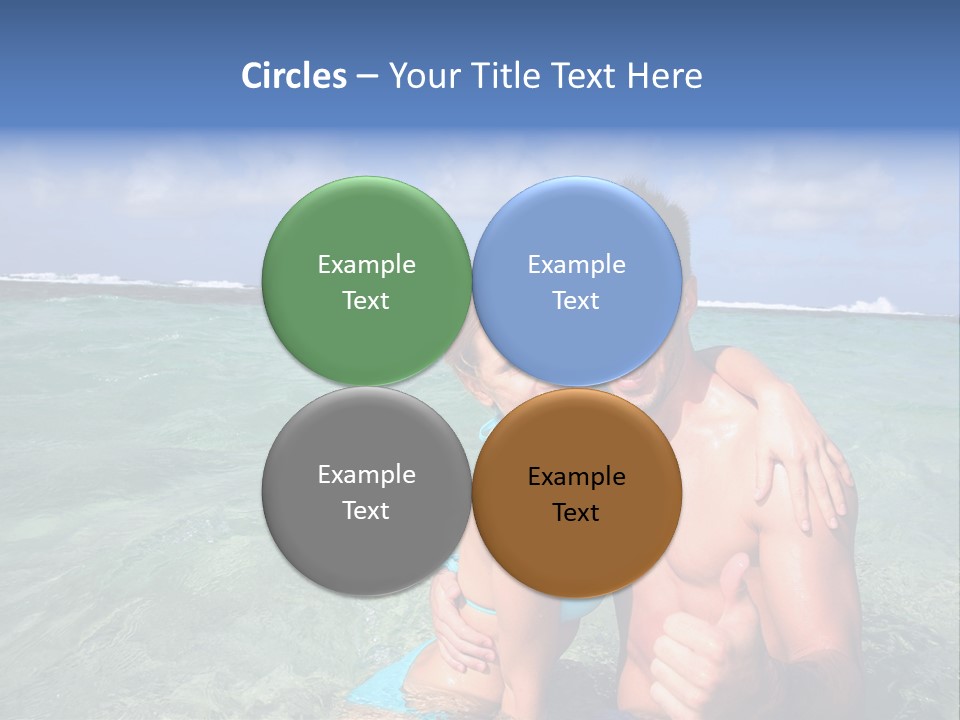 Circles – Your Title Text Here

Example Text

Example Text

Example Text

Example Text